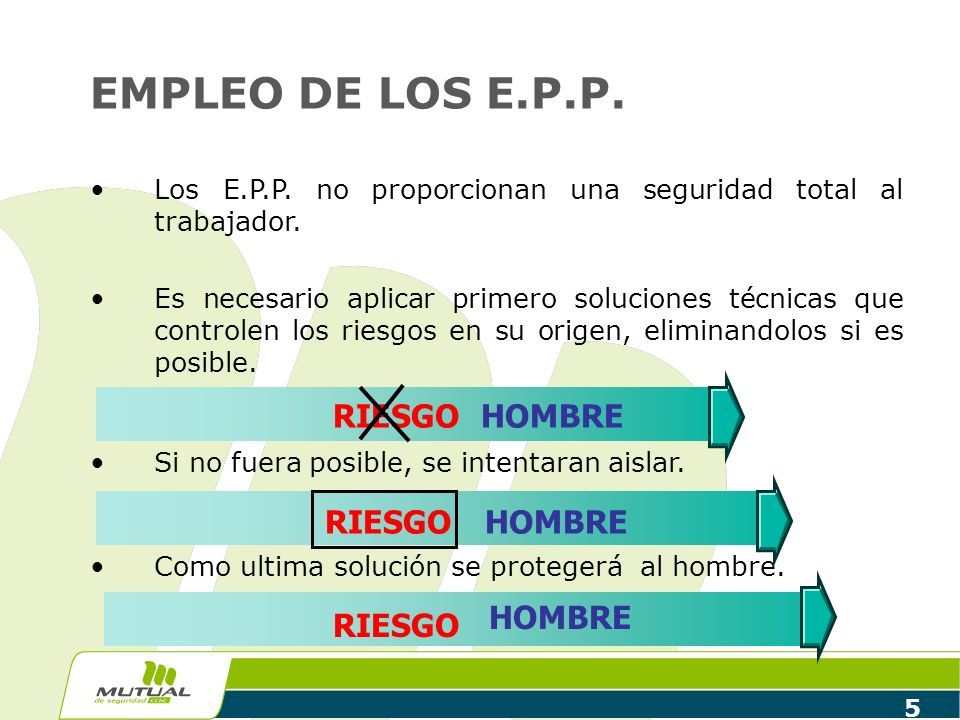 EMPLEO DE LOS E.P.P.

• Los E.P.P. no proporcionan una seguridad total al trabajador.

• Es necesario aplicar primero soluciones técnicas que controlen los riesgos en su origen, eliminandolos si es posible.

RIESGO HOMBRE

• Si no fuera posible, se intentaran aislar.

RIESGO HOMBRE

• Como ultima solución se protegerá al hombre.

RIESGO HOMBRE

MUTUAL de seguridad CChC

5